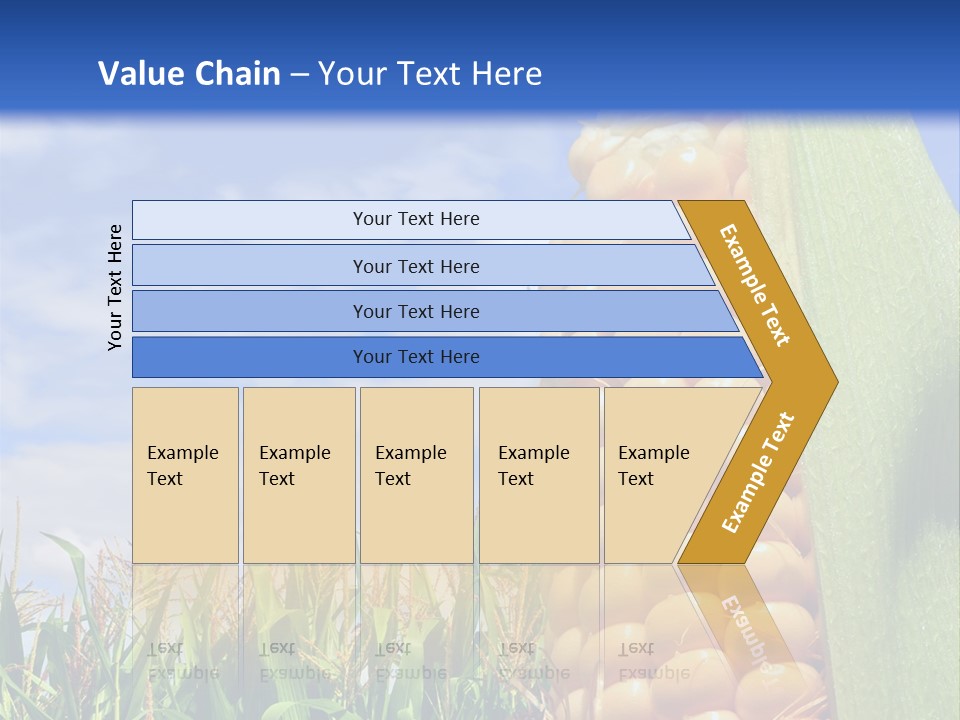 Value Chain – Your Text Here

Your Text Here

Your Text Here

Your Text Here

Your Text Here

Your Text Here

Example Text

Example Text

Example Text

Example Text

Example Text

Example Text

Example Text